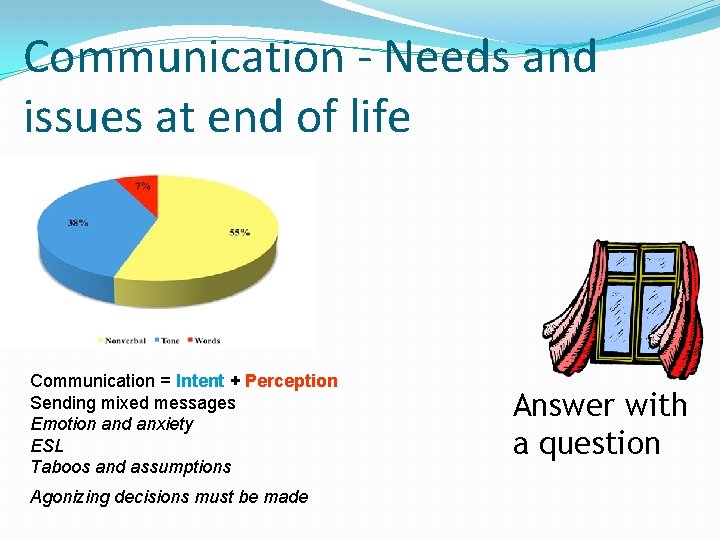 Communication - Needs and issues at end of life

7%
38%
55%

Nonverbal Tone Words

Communication = Intent + Perception
Sending mixed messages
Emotion and anxiety
ESL
Taboos and assumptions

Agonizing decisions must be made

Answer with a question